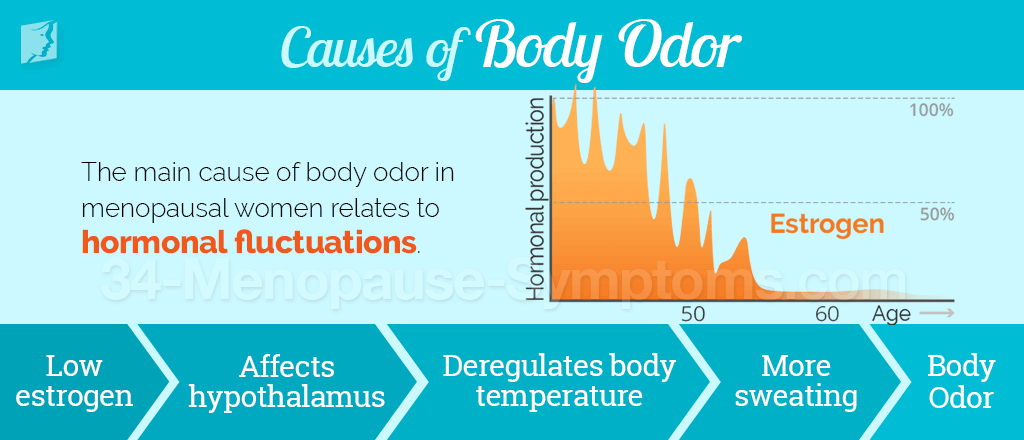 Causes of Body Odor

The main cause of body odor in menopausal women relates to **hormonal fluctuations**.

Hormonal production

100%

50%

Estrogen

50

60

Age

34-Menopause-Symptoms.com

Low estrogen

Affects hypothalamus

Deregulates body temperature

More sweating

Body Odor